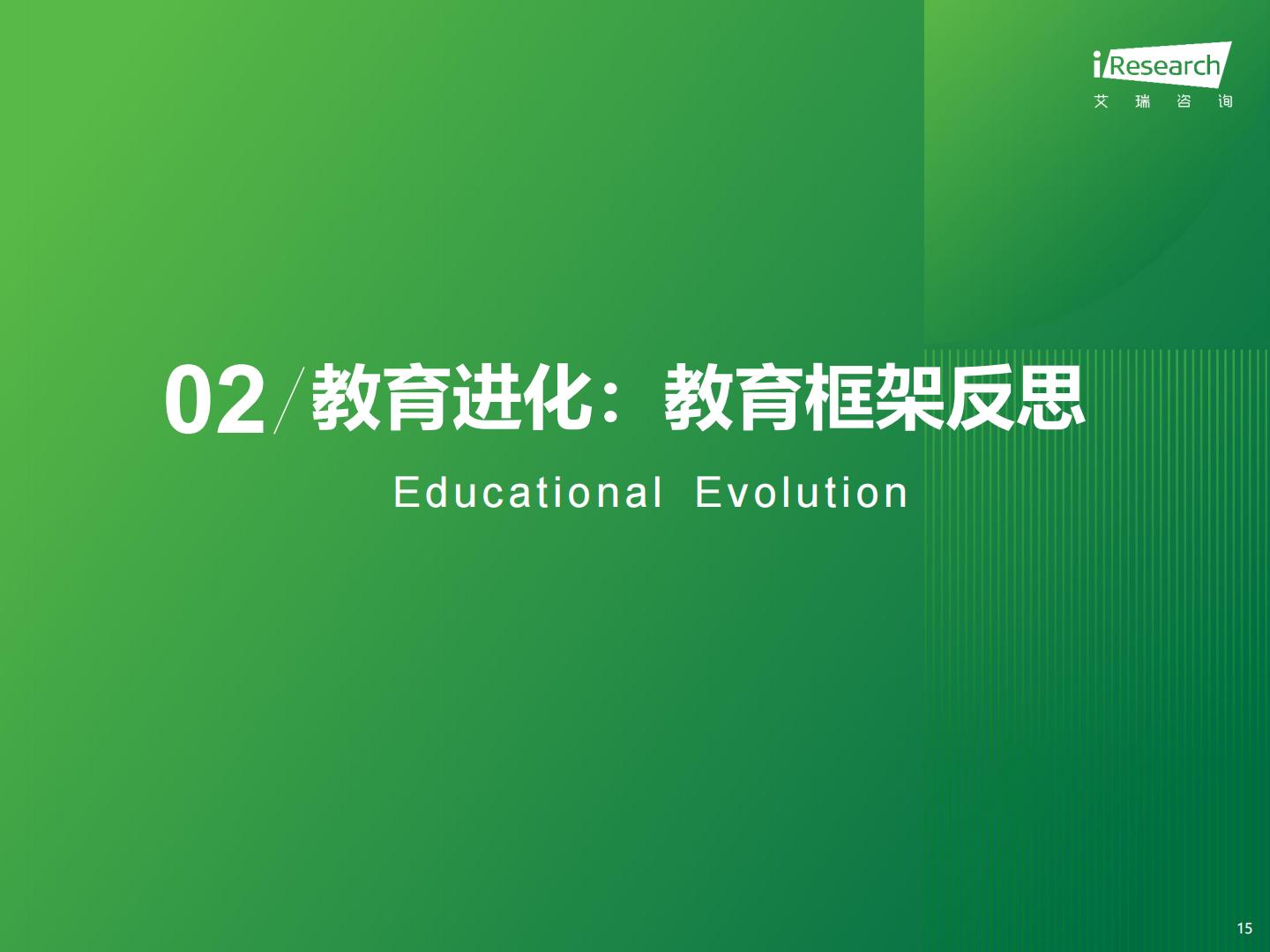 iResearch
艾瑞咨询

02/教育进化：教育框架反思

Educational Evolution

15